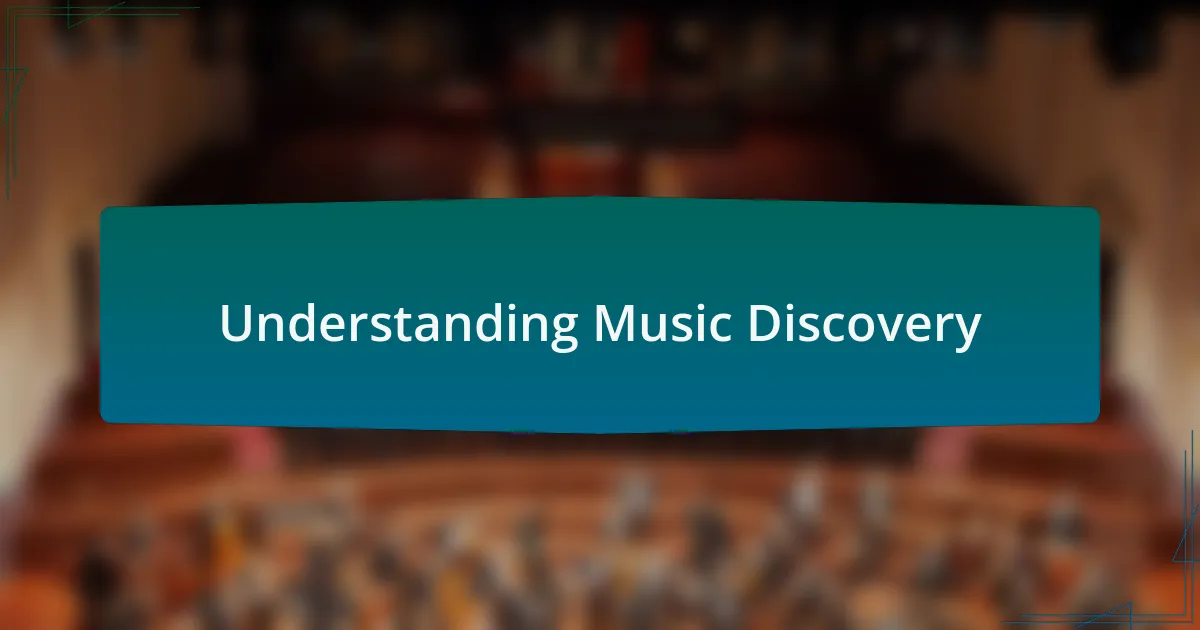 Understanding Music Discovery